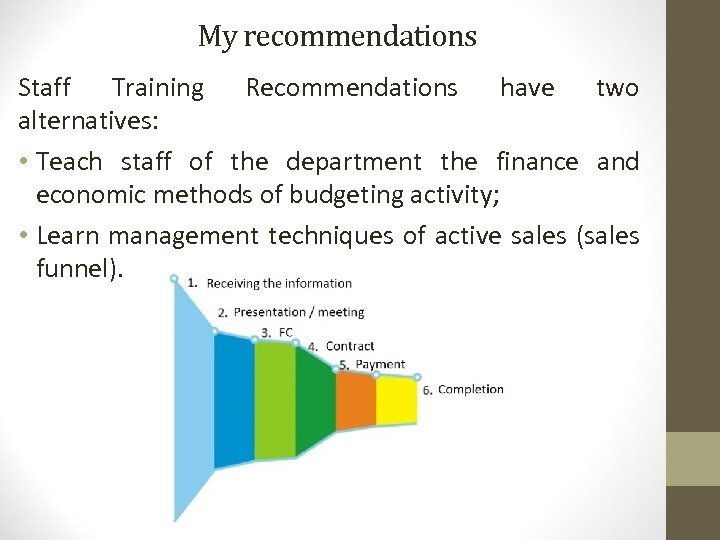 My recommendations

Staff Training Recommendations have two alternatives:

• Teach staff of the department the finance and economic methods of budgeting activity;

• Learn management techniques of active sales (sales funnel).

1. Receiving the information
2. Presentation / meeting
3. FC
4. Contract
5. Payment
6. Completion